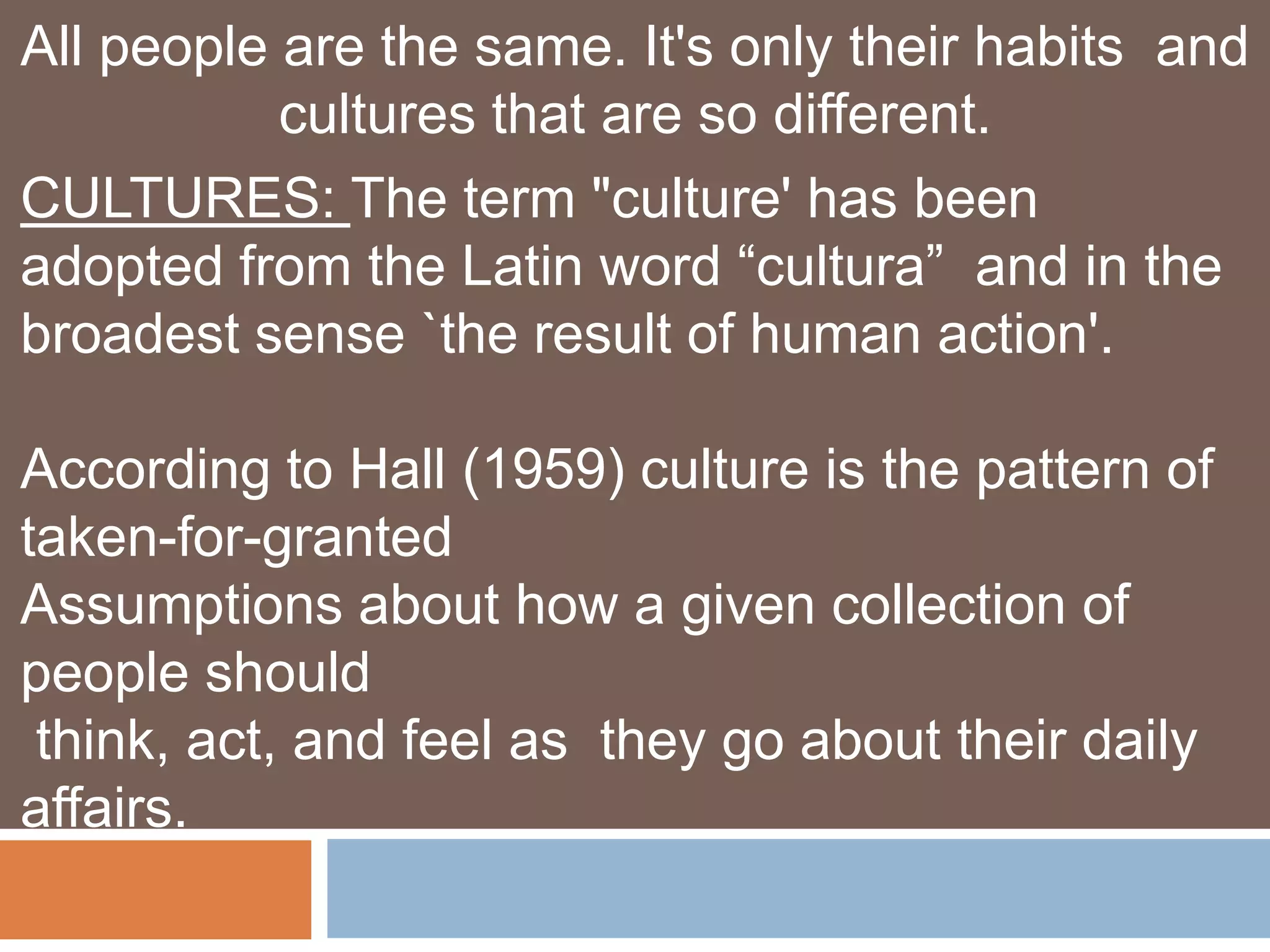 All people are the same. It's only their habits and cultures that are so different.

CULTURES: The term "culture' has been adopted from the Latin word “cultura” and in the broadest sense `the result of human action'.

According to Hall (1959) culture is the pattern of taken-for-granted
Assumptions about how a given collection of people should
think, act, and feel as they go about their daily affairs.